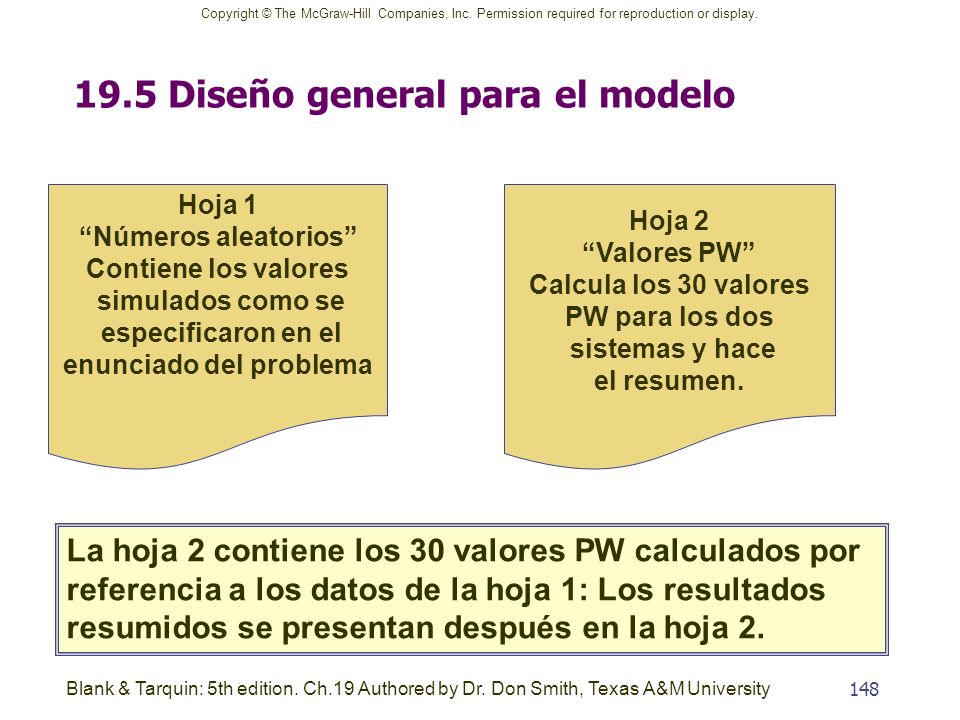 Copyright © The McGraw-Hill Companies, Inc. Permission required for reproduction or display.

19.5 Diseño general para el modelo

Hoja 1
“Números aleatorios”
Contiene los valores simulados como se especificaron en el enunciado del problema

Hoja 2
“Valores PW”
Calcula los 30 valores PW para los dos sistemas y hace el resumen.

La hoja 2 contiene los 30 valores PW calculados por referencia a los datos de la hoja 1: Los resultados resumidos se presentan después en la hoja 2.

Blank & Tarquin: 5th edition. Ch.19 Authored by Dr. Don Smith, Texas A&M University

148